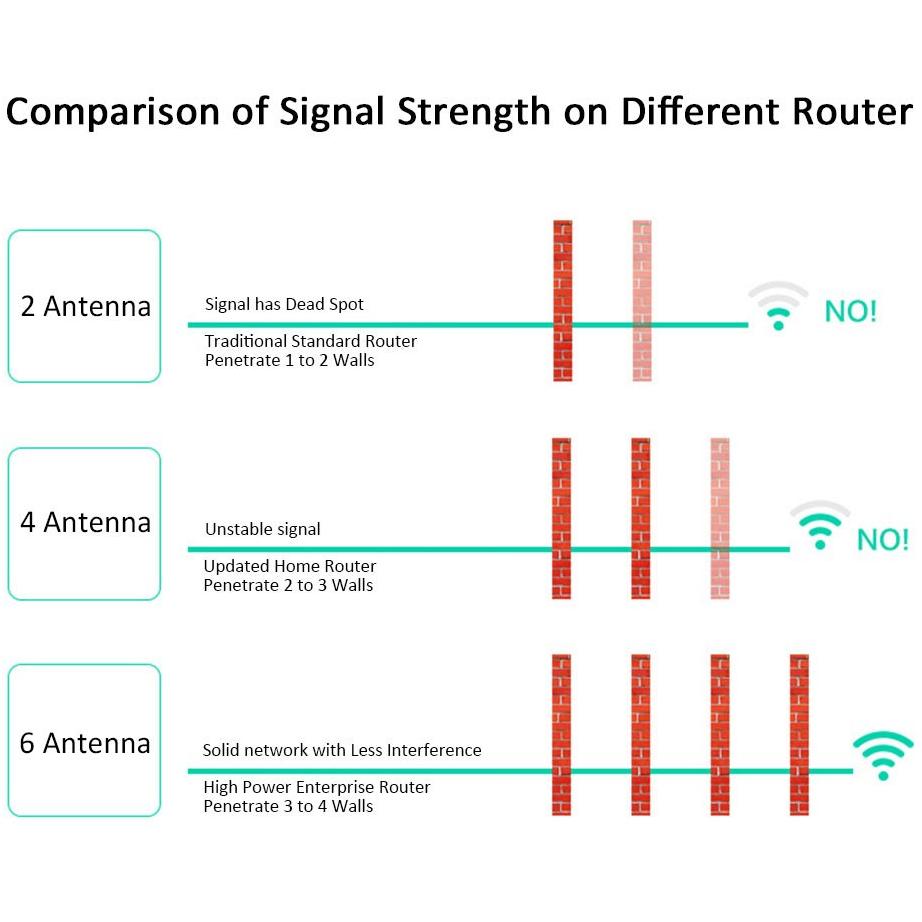 Comparison of Signal Strength on Different Router

2 Antenna

Signal has Dead Spot

Traditional Standard Router
Penetrate 1 to 2 Walls

NO!

4 Antenna

Unstable signal

Updated Home Router
Penetrate 2 to 3 Walls

NO!

6 Antenna

Solid network with Less Interference

High Power Enterprise Router
Penetrate 3 to 4 Walls